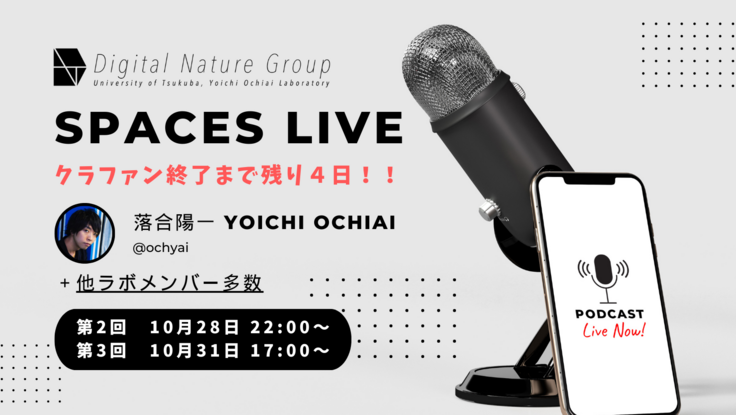 Digital Nature Group
University of Tsukuba, Yoichi Ochiai Laboratory

SPACES LIVE

クラファン終了まで残り４日！！

落合陽一 YOICHI OCHIAI
@ochyai

+ 他ラボメンバー多数

第2回　10月28日 22:00〜
第3回　10月31日 17:00〜

PODCAST
Live Now!